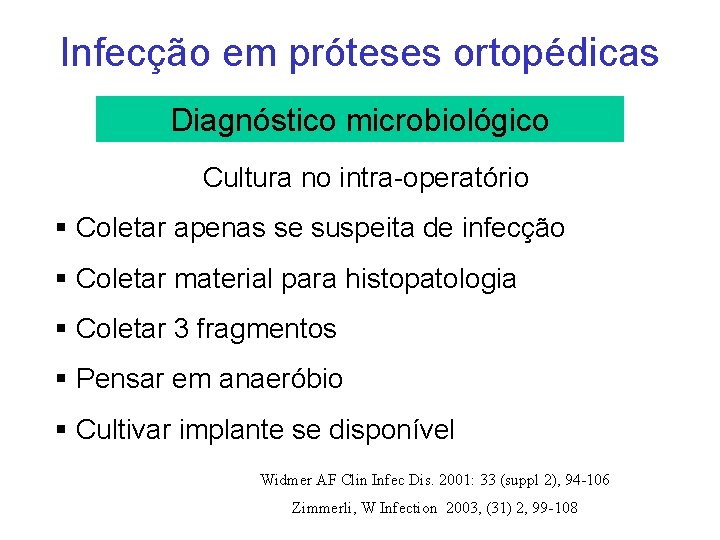 Infecção em próteses ortopédicas

Diagnóstico microbiológico

Cultura no intra-operatório

▪ Coletar apenas se suspeita de infecção

▪ Coletar material para histopatologia

▪ Coletar 3 fragmentos

▪ Pensar em anaeróbio

▪ Cultivar implante se disponível

Widmer AF Clin Infec Dis. 2001: 33 (suppl 2), 94-106

Zimmerli, W Infection 2003, (31) 2, 99-108